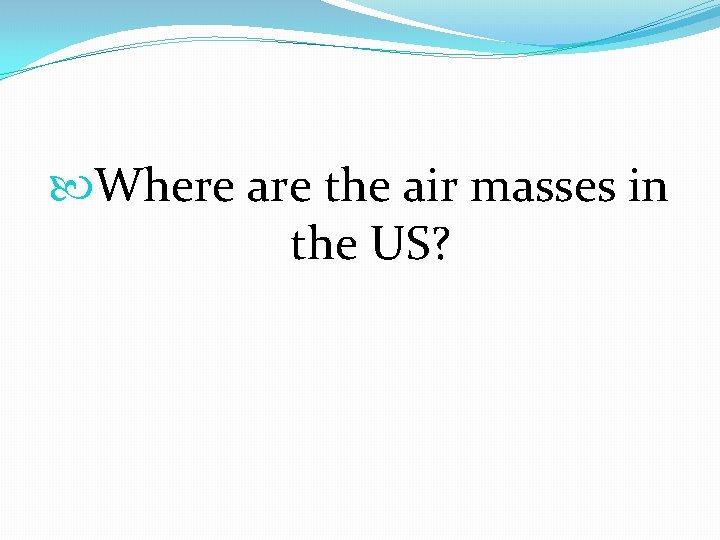 Where are the air masses in the US?